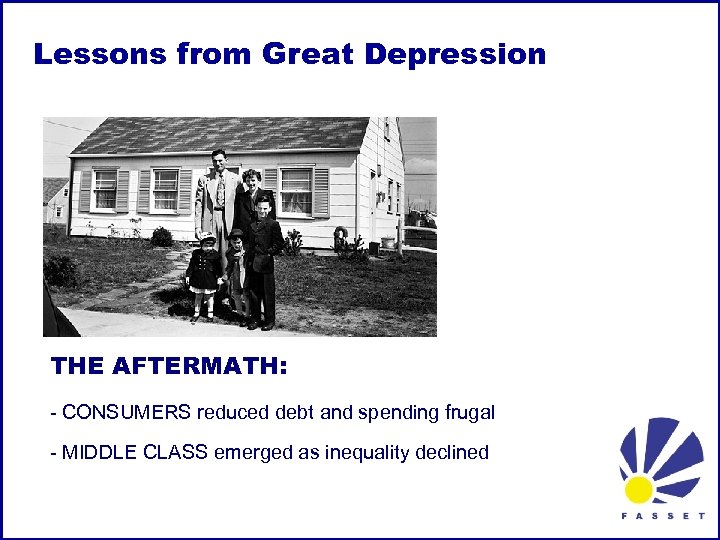 Lessons from Great Depression

THE AFTERMATH:

- CONSUMERS reduced debt and spending frugal

- MIDDLE CLASS emerged as inequality declined

FASSET